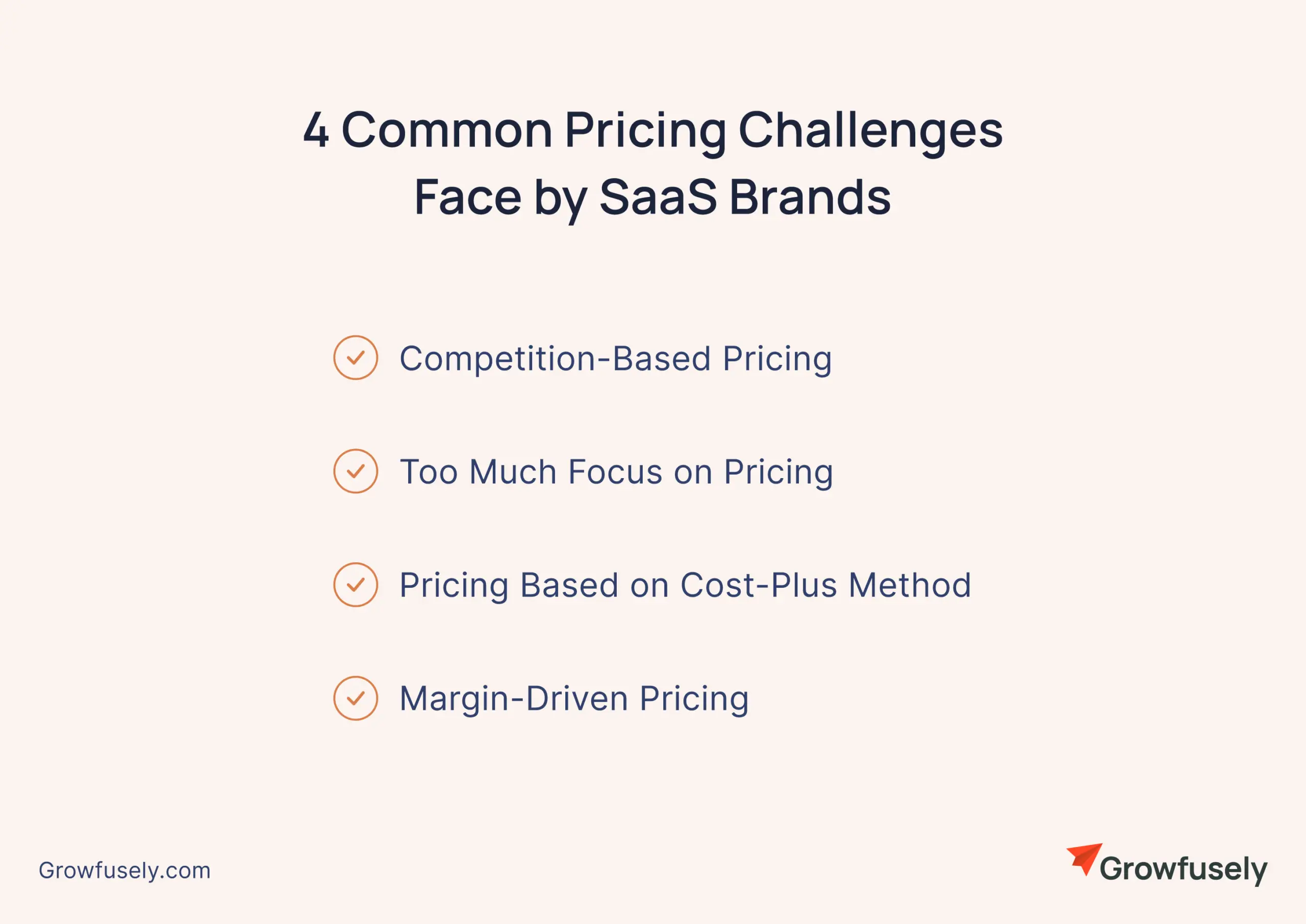 4 Common Pricing Challenges Face by SaaS Brands

Competition-Based Pricing

Too Much Focus on Pricing

Pricing Based on Cost-Plus Method

Margin-Driven Pricing

Growfusely.com

Growfusely